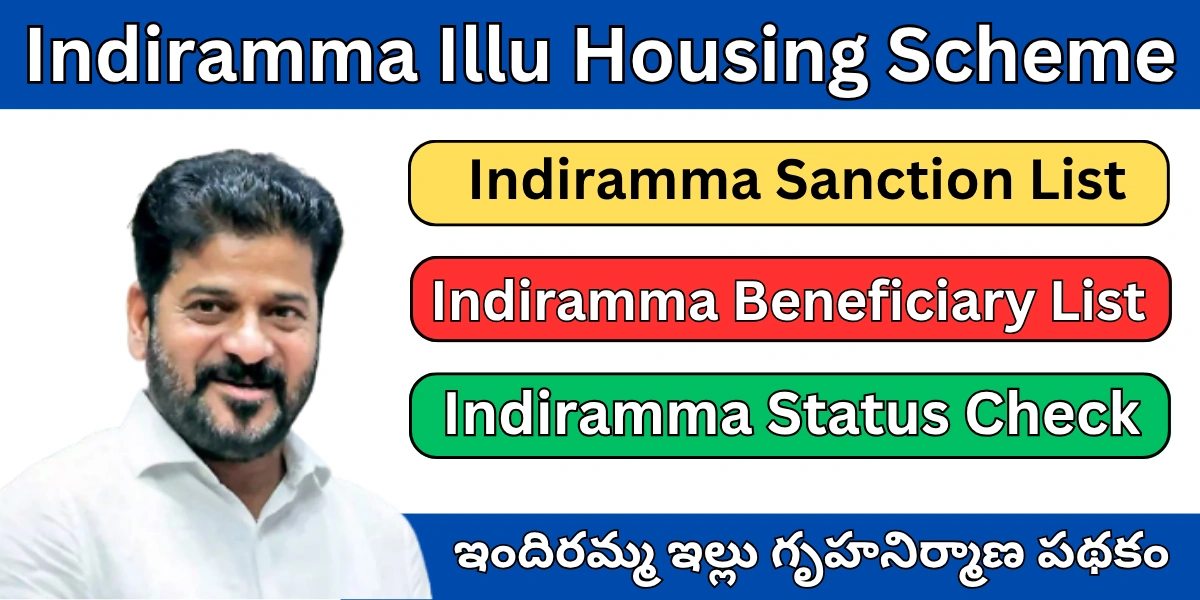 Indiramma Illu Housing Scheme

Indiramma Sanction List

Indiramma Beneficiary List

Indiramma Status Check

ఇందిరమ్మ ఇల్లు గృహనిర్మాణ పథకం